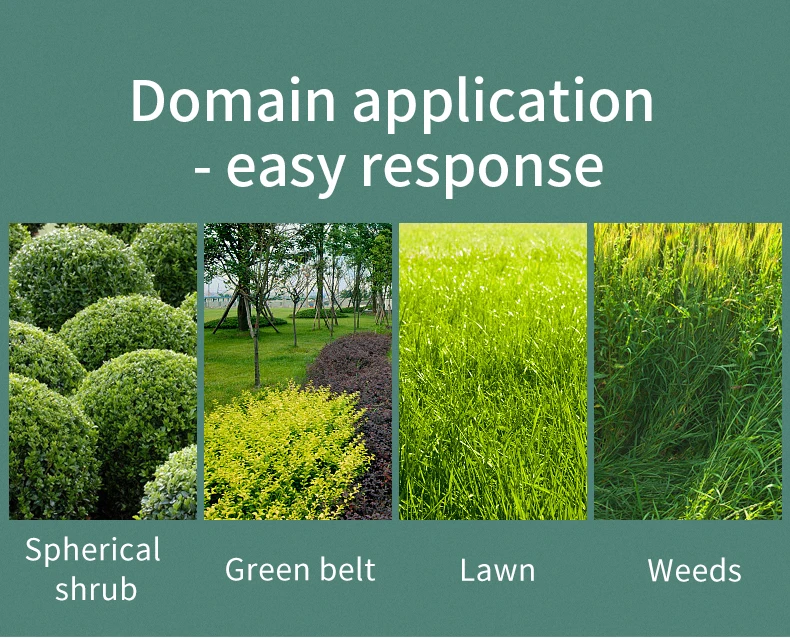 Domain application - easy response

Spherical shrub

Green belt

Lawn

Weeds